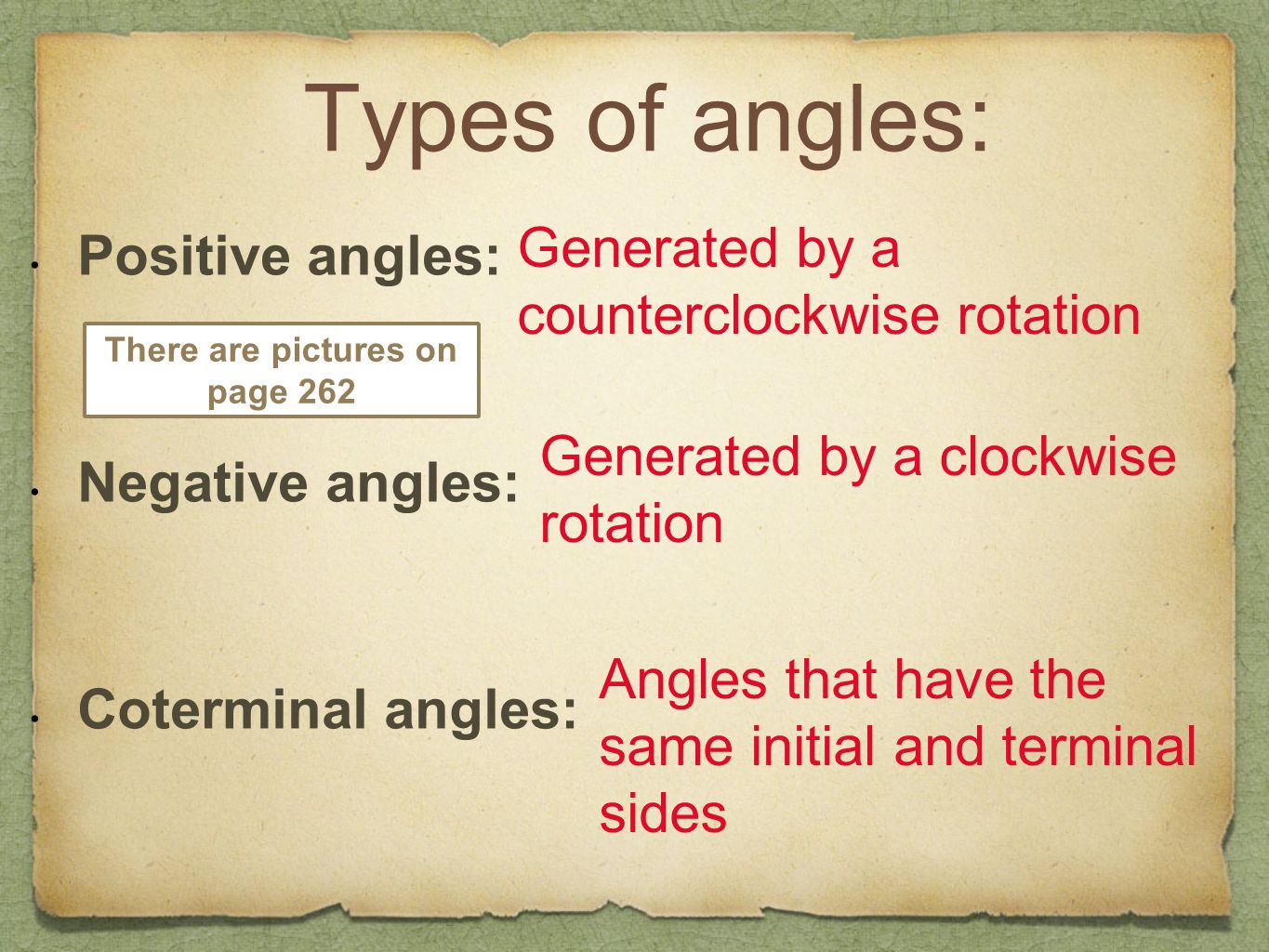 Types of angles:

• Positive angles: Generated by a counterclockwise rotation

There are pictures on page 262

• Negative angles: Generated by a clockwise rotation

• Coterminal angles: Angles that have the same initial and terminal sides